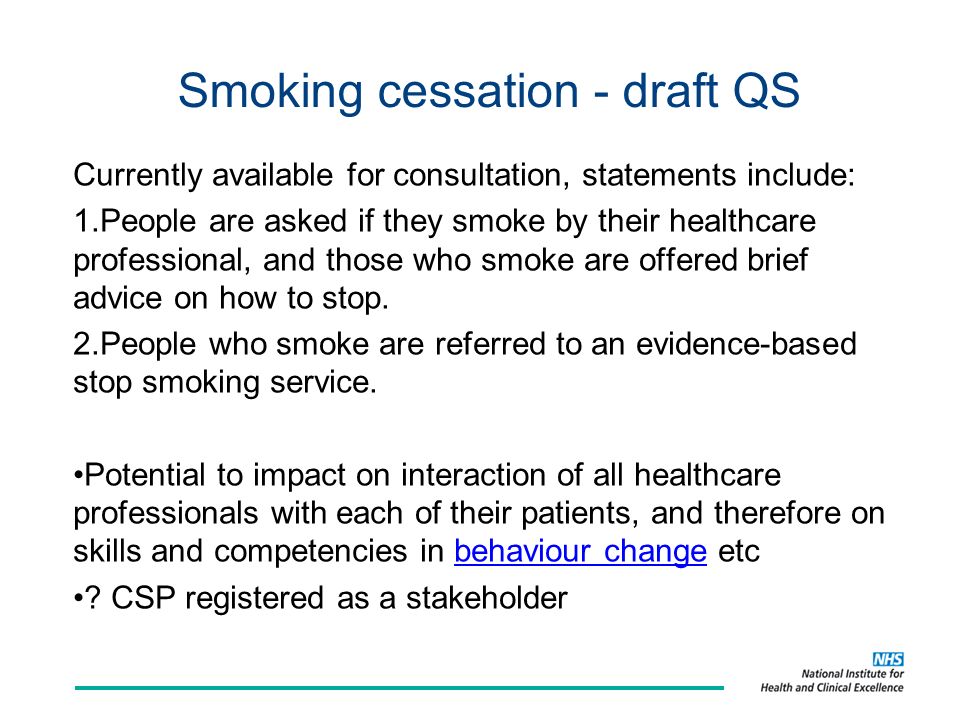 Smoking cessation - draft QS

Currently available for consultation, statements include:

1.People are asked if they smoke by their healthcare professional, and those who smoke are offered brief advice on how to stop.

2.People who smoke are referred to an evidence-based stop smoking service.

•Potential to impact on interaction of all healthcare professionals with each of their patients, and therefore on skills and competencies in behaviour change etc

•? CSP registered as a stakeholder

NHS
National Institute for Health and Clinical Excellence